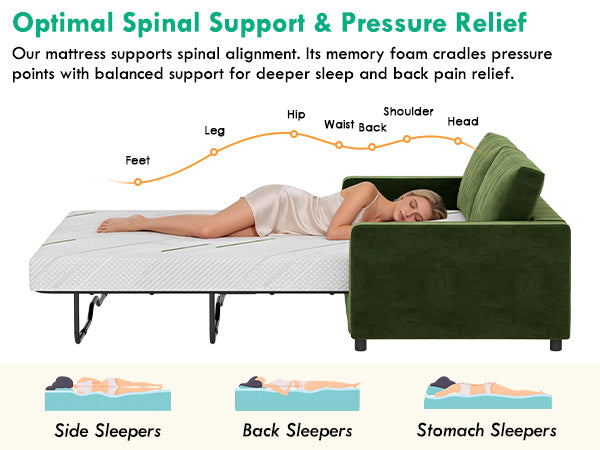 Optimal Spinal Support & Pressure Relief

Our mattress supports spinal alignment. Its memory foam cradles pressure points with balanced support for deeper sleep and back pain relief.

Feet
Leg
Hip
Waist
Back
Shoulder
Head

Side Sleepers
Back Sleepers
Stomach Sleepers